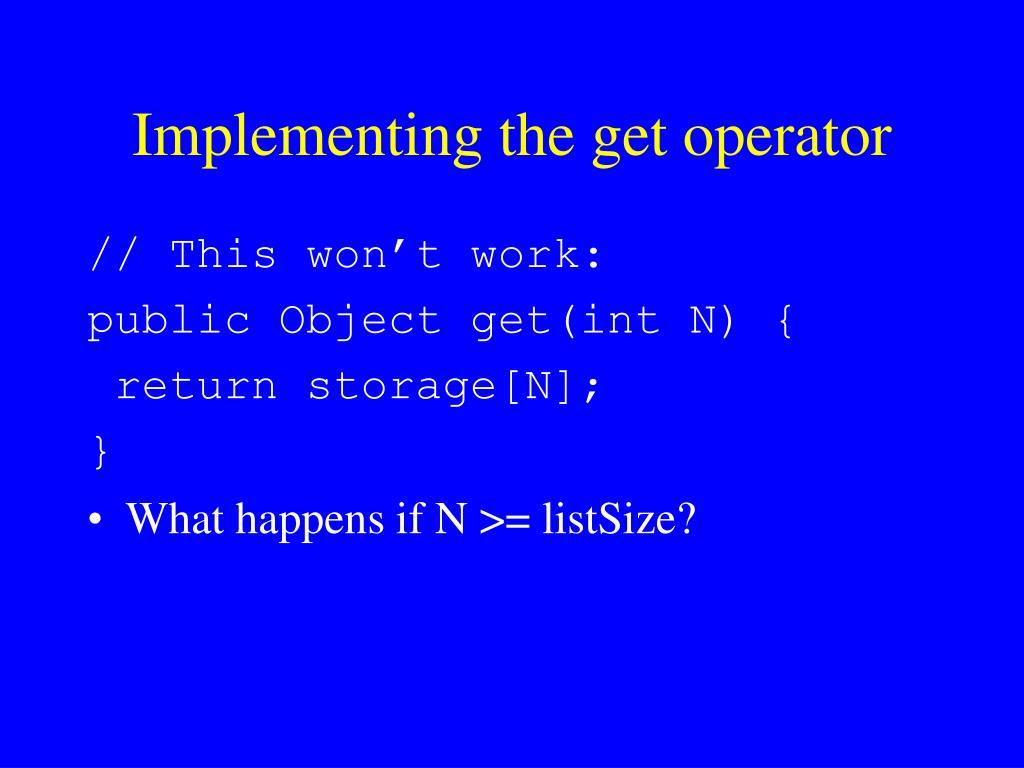 Implementing the get operator

// This won’t work:
public Object get(int N) {
 return storage[N];
}

• What happens if N >= listSize?